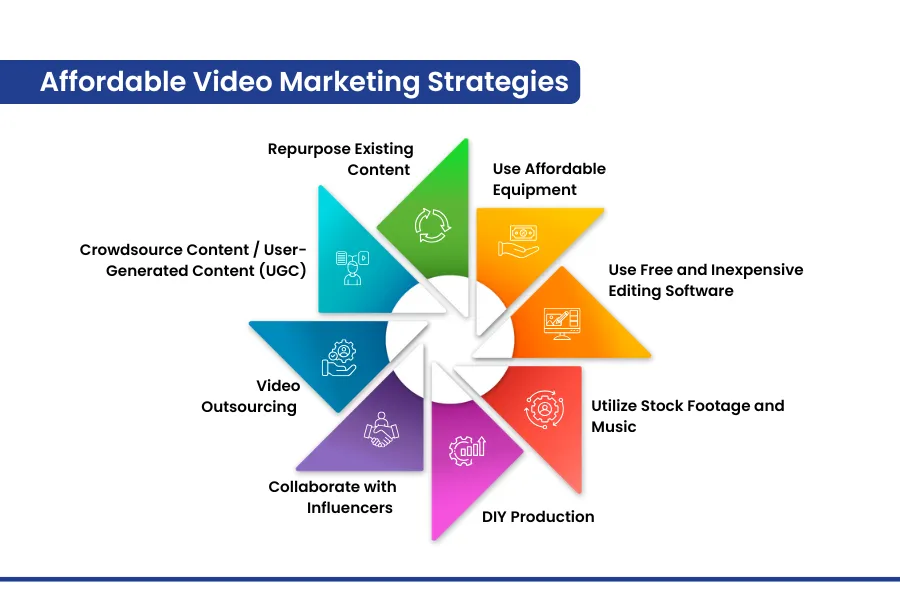 Affordable Video Marketing Strategies

Repurpose Existing Content

Use Affordable Equipment

Use Free and Inexpensive Editing Software

Utilize Stock Footage and Music

DIY Production

Collaborate with Influencers

Video Outsourcing

Crowdsource Content / User-Generated Content (UGC)